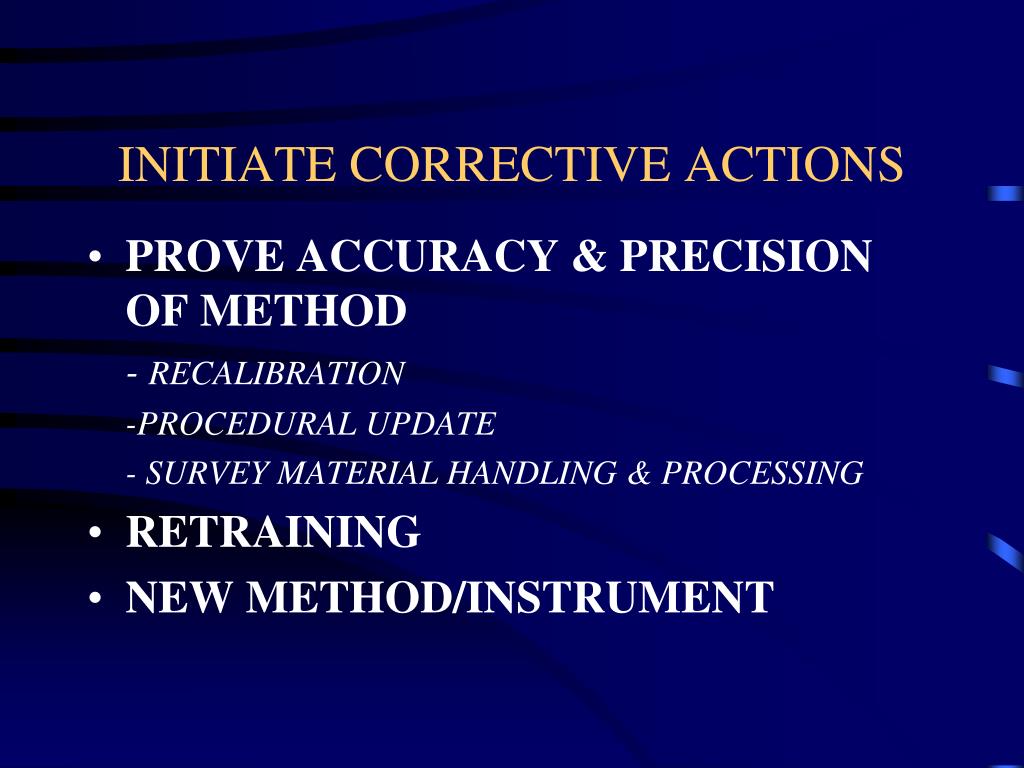 INITIATE CORRECTIVE ACTIONS

• PROVE ACCURACY & PRECISION OF METHOD

- RECALIBRATION

-PROCEDURAL UPDATE

- SURVEY MATERIAL HANDLING & PROCESSING

• RETRAINING

• NEW METHOD/INSTRUMENT